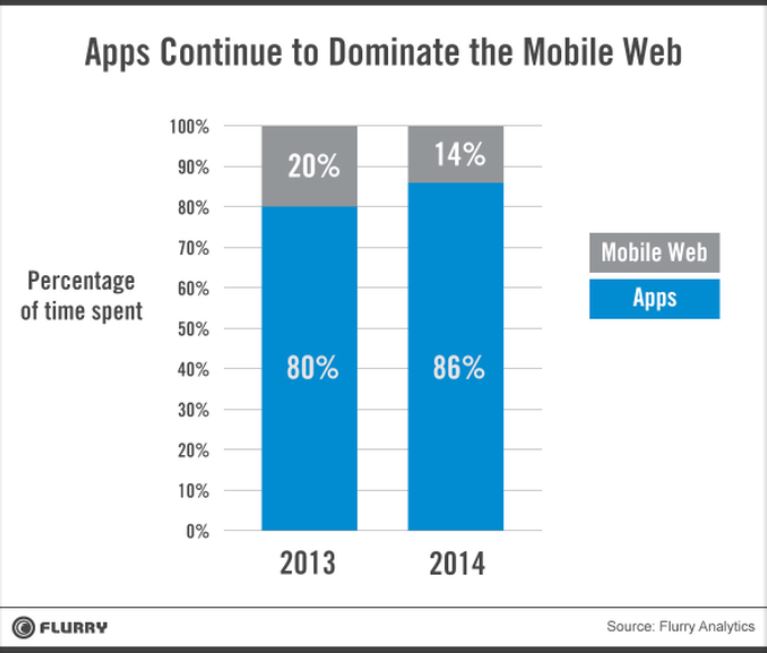 Apps Continue to Dominate the Mobile Web

Percentage of time spent

100%
90%
80%
70%
60%
50%
40%
30%
20%
10%
0%

20%
80%
14%
86%

2013
2014

Mobile Web
Apps

FLURRY

Source: Flurry Analytics